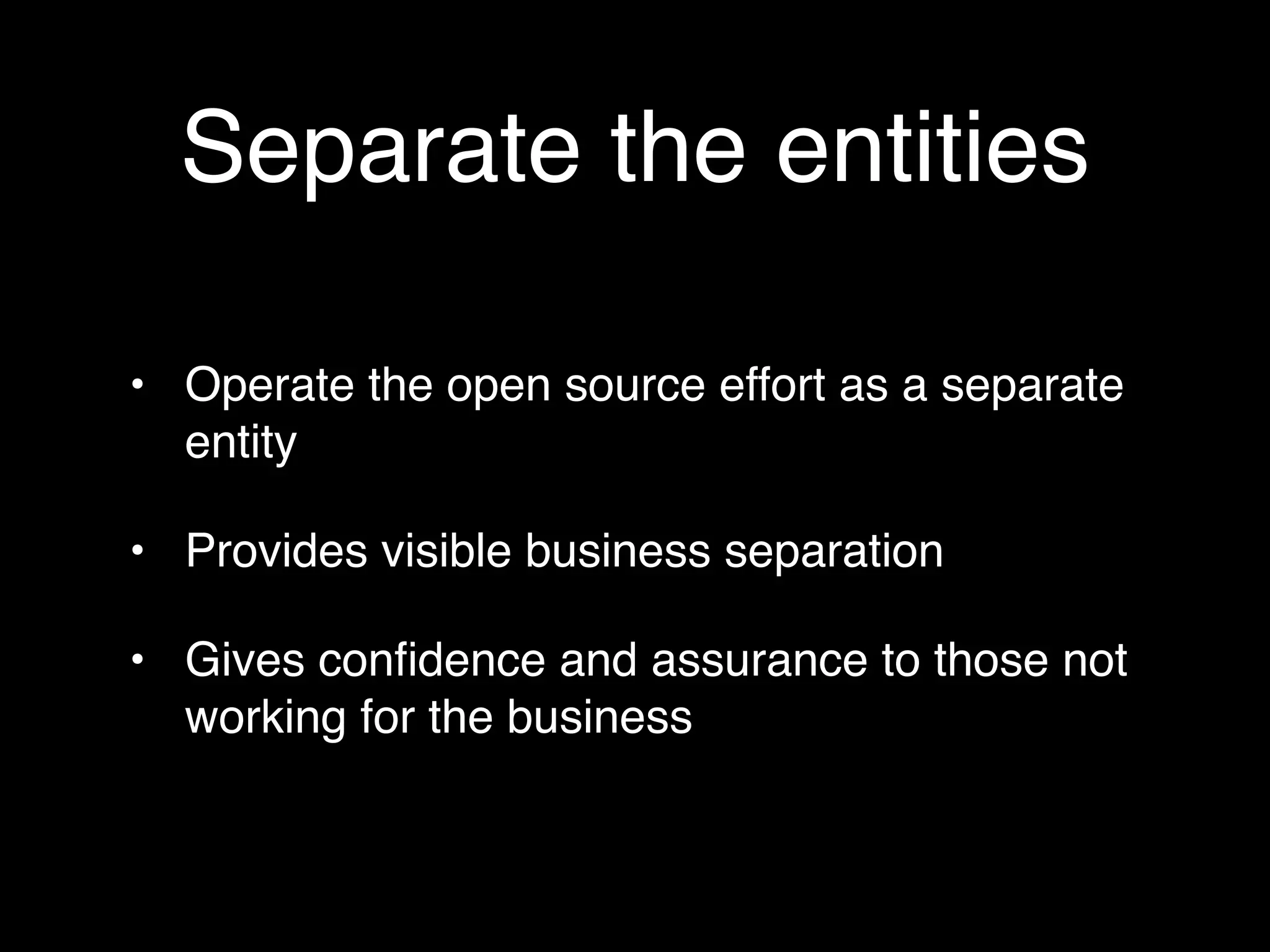 Separate the entities

• Operate the open source effort as a separate entity

• Provides visible business separation

• Gives confidence and assurance to those not working for the business